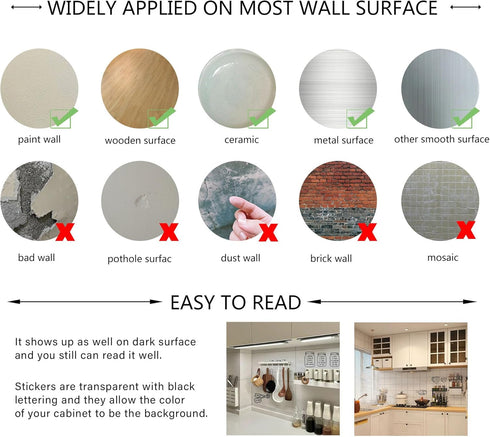 WIDELY APPLIED ON MOST WALL SURFACE

paint wall
wooden surface
ceramic
metal surface
other smooth surface

bad wall
pothole surfac
dust wall
brick wall
mosaic

EASY TO READ

It shows up as well on dark surface and you still can read it well.

Stickers are transparent with black lettering and they allow the color of your cabinet to be the background.